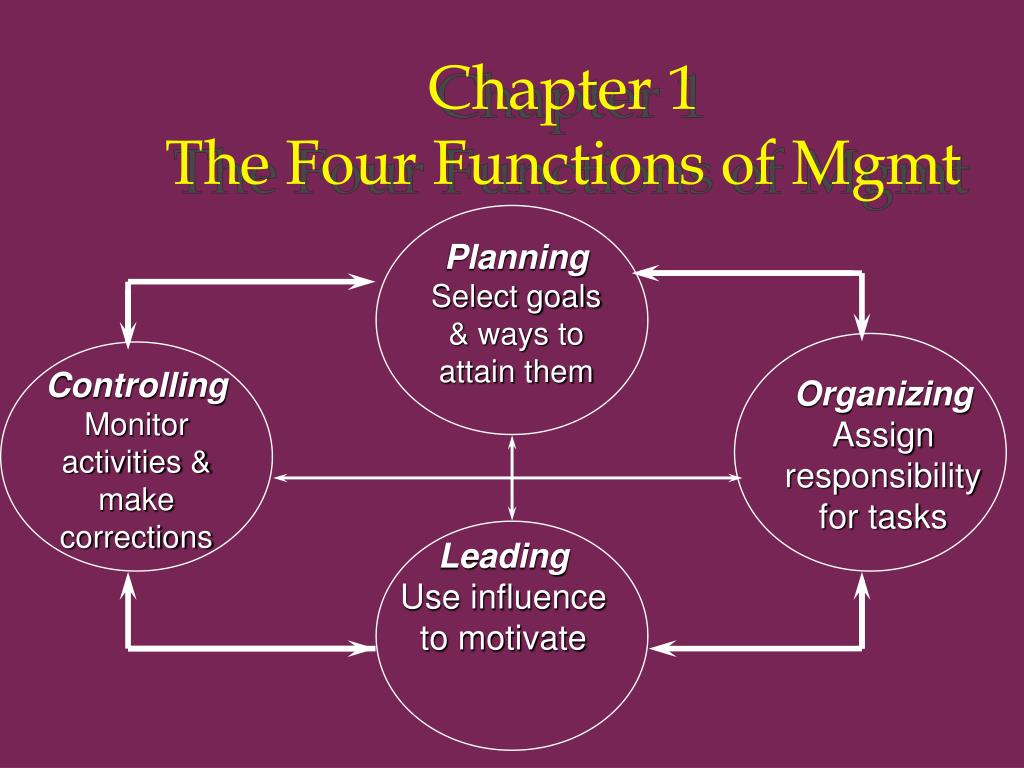 Chapter 1
The Four Functions of Mgmt

Planning
Select goals & ways to attain them

Controlling
Monitor activities & make corrections

Organizing
Assign responsibility for tasks

Leading
Use influence to motivate